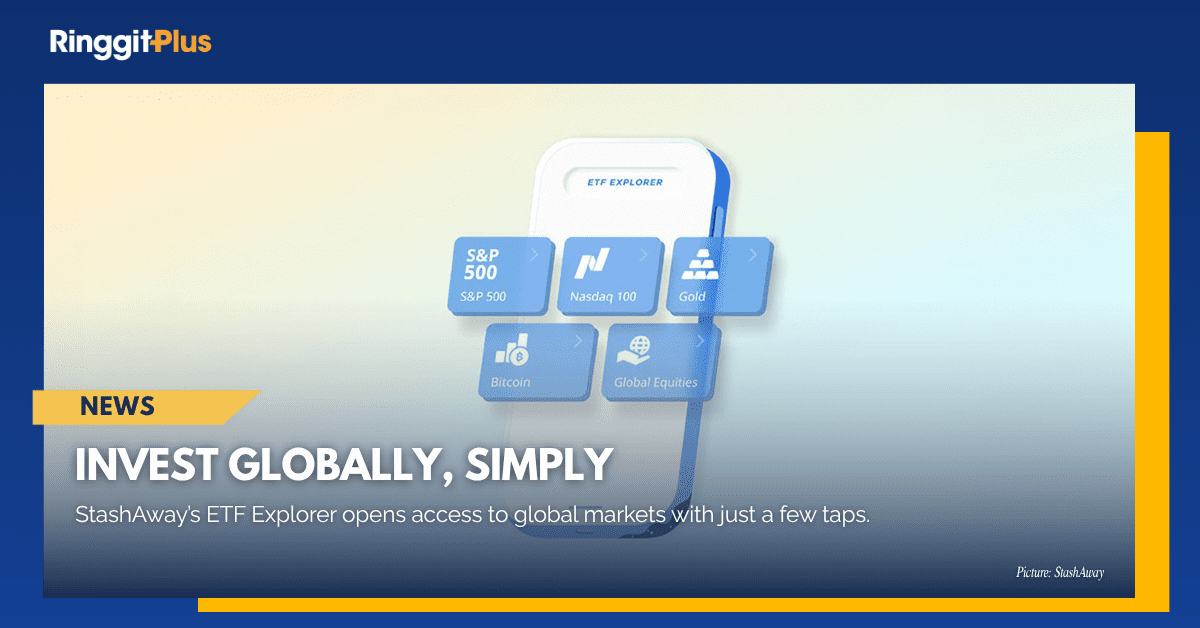 RinggitPlus

ETF EXPLORER

S&P 500

S&P 500

Nasdaq 100

Gold

Bitcoin

Global Equities

NEWS

INVEST GLOBALLY, SIMPLY

StashAway's ETF Explorer opens access to global markets with just a few taps.

Picture: StashAway